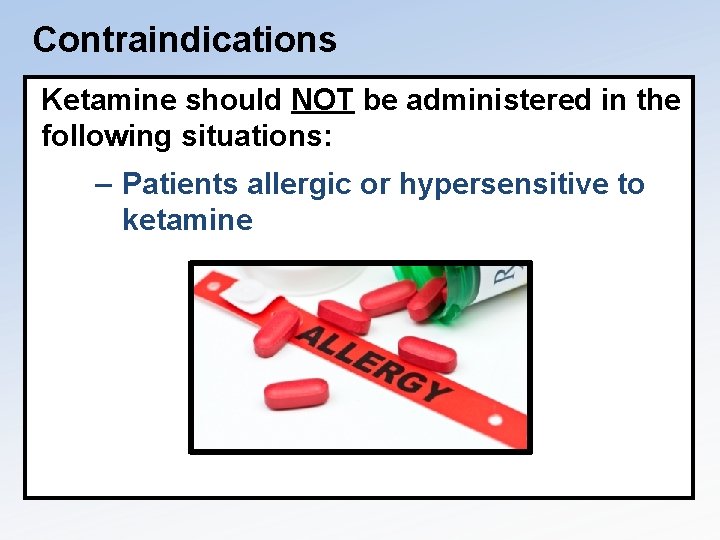 Contraindications

Ketamine should NOT be administered in the following situations:

– Patients allergic or hypersensitive to ketamine

ALLERGY